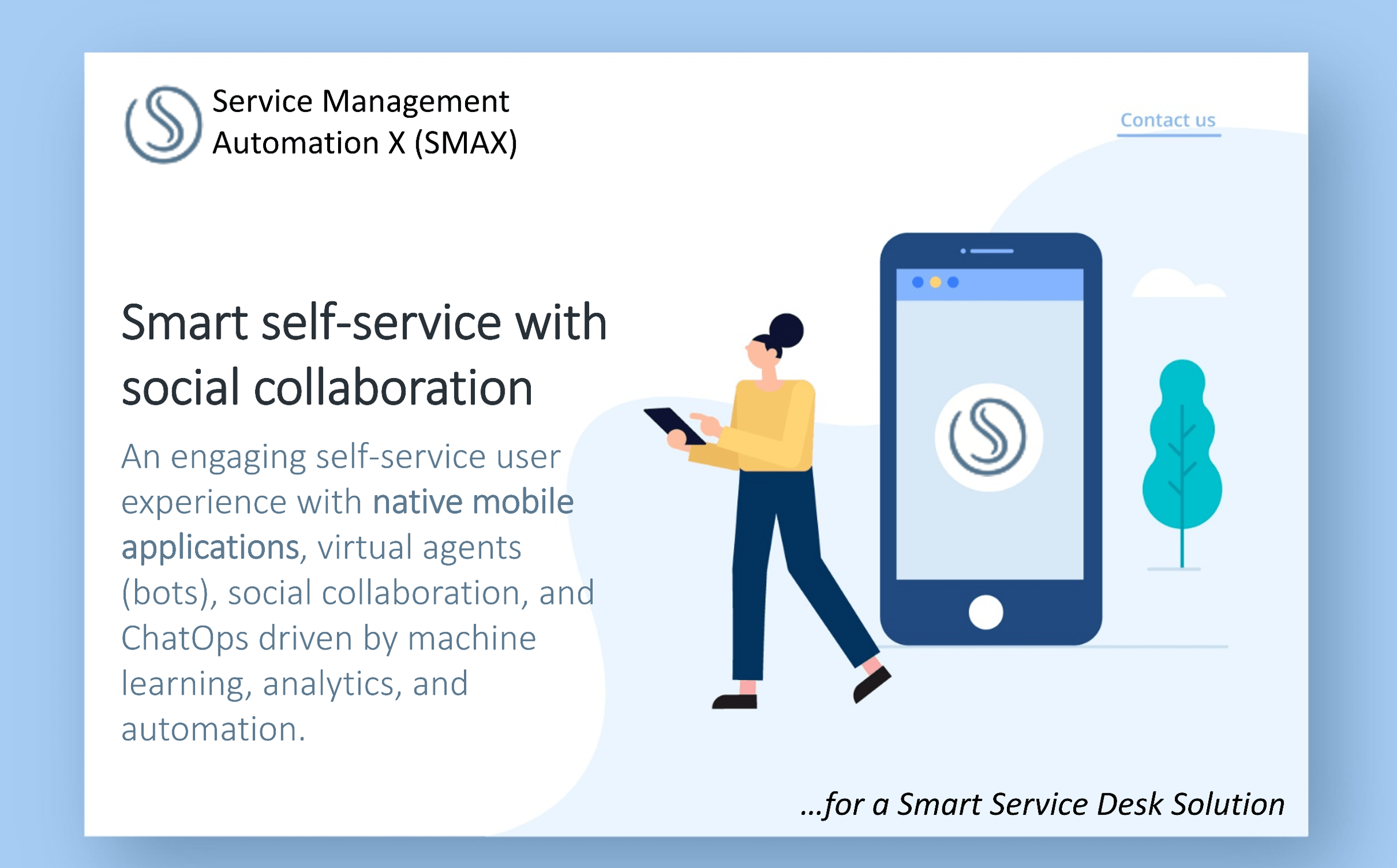 Service Management Automation X (SMAX)

Contact us

Smart self-service with social collaboration

An engaging self-service user experience with native mobile applications, virtual agents (bots), social collaboration, and ChatOps driven by machine learning, analytics, and automation.

...for a Smart Service Desk Solution